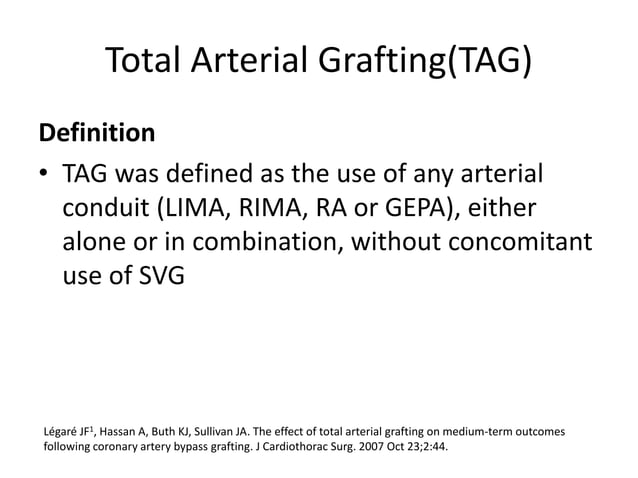 Total Arterial Grafting(TAG)

Definition

• TAG was defined as the use of any arterial conduit (LIMA, RIMA, RA or GEPA), either alone or in combination, without concomitant use of SVG

Légaré JF$^1$, Hassan A, Buth KJ, Sullivan JA. The effect of total arterial grafting on medium-term outcomes following coronary artery bypass grafting. J Cardiothorac Surg. 2007 Oct 23;2:44.